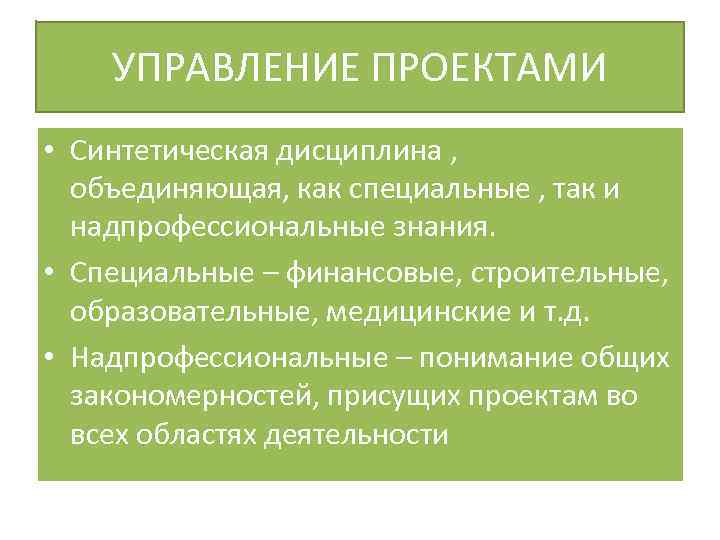 УПРАВЛЕНИЕ ПРОЕКТАМИ

• Синтетическая дисциплина , объединяющая, как специальные , так и надпрофессиональные знания.

• Специальные – финансовые, строительные, образовательные, медицинские и т.д.

• Надпрофессиональные – понимание общих закономерностей, присущих проектам во всех областях деятельности